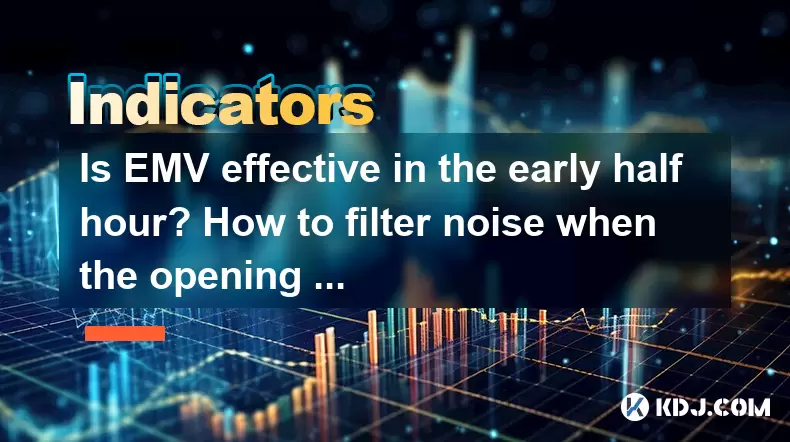 Indicators

Is EMV effective in the early half hour? How to filter noise when the opening ...

KDJ.COM